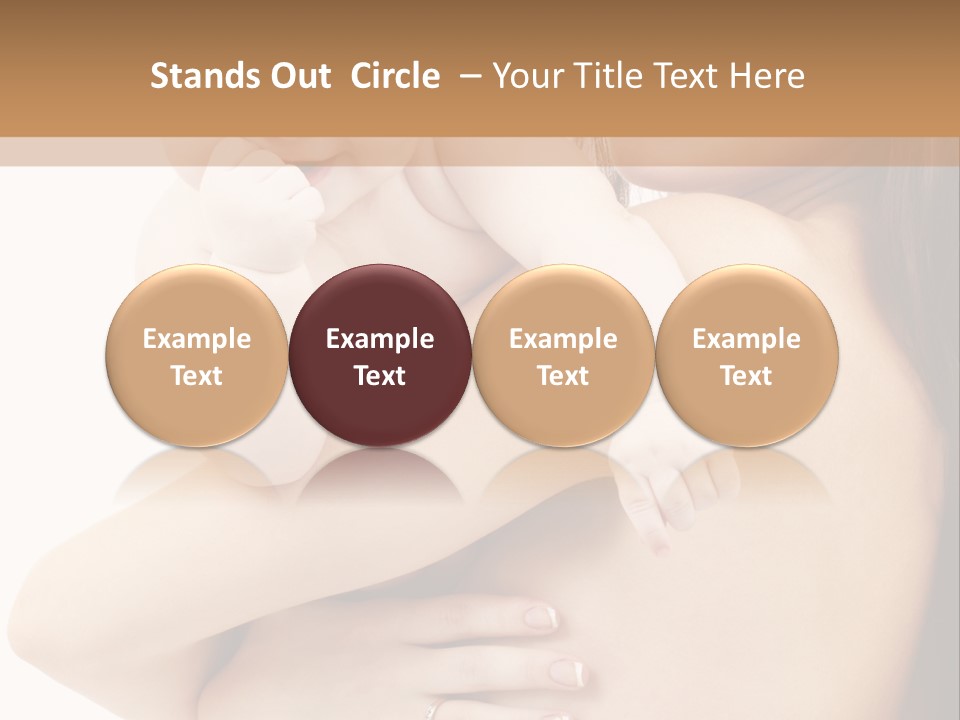 Stands Out Circle – Your Title Text Here

Example Text

Example Text

Example Text

Example Text